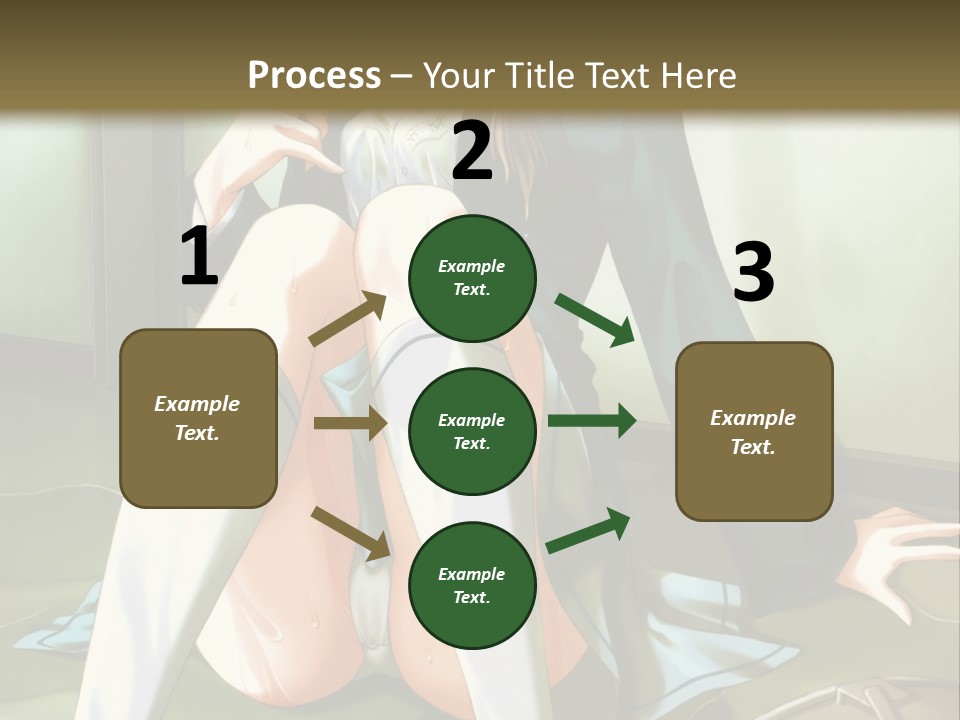 Process – Your Title Text Here

1

Example Text.

2

Example Text.

Example Text.

Example Text.

3

Example Text.